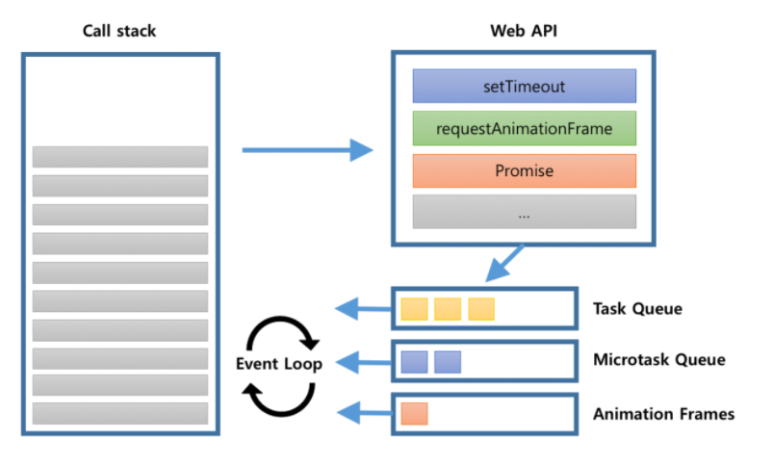 Call stack

Web API

setTimeout

requestAnimationFrame

Promise

...

Task Queue

Event Loop

Microtask Queue

Animation Frames